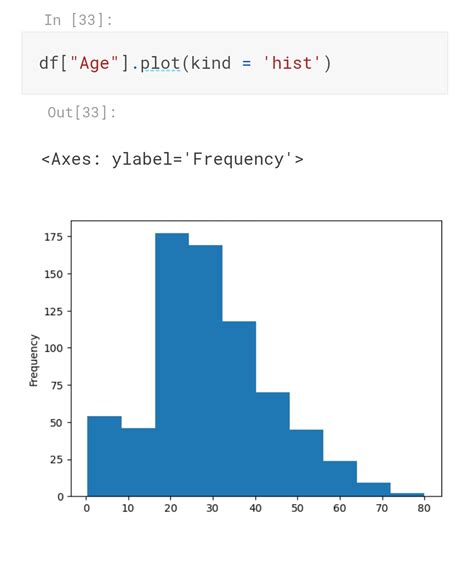 In [33]:

df["Age"].plot(kind = 'hist')

Out[33]:

<Axes: ylabel='Frequency'>

175
150
125
100
75
50
25
0
Frequency
0 10 20 30 40 50 60 70 80